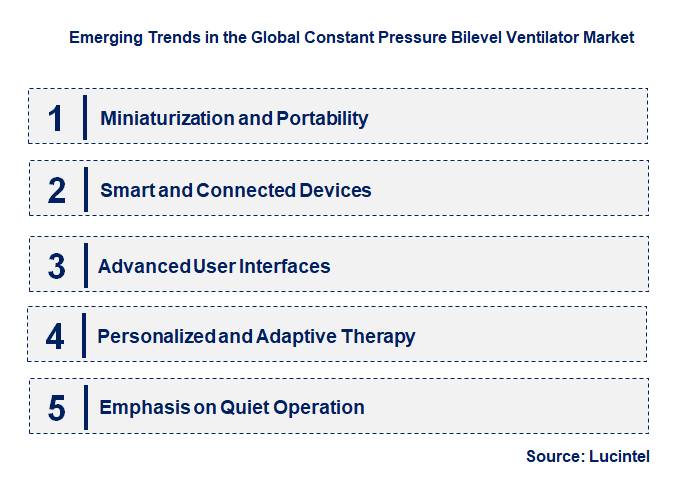 Emerging Trends in the Global Constant Pressure Bilevel Ventilator Market

1 Miniaturization and Portability

2 Smart and Connected Devices

3 Advanced User Interfaces

4 Personalized and Adaptive Therapy

5 Emphasis on Quiet Operation

Source: Lucintel